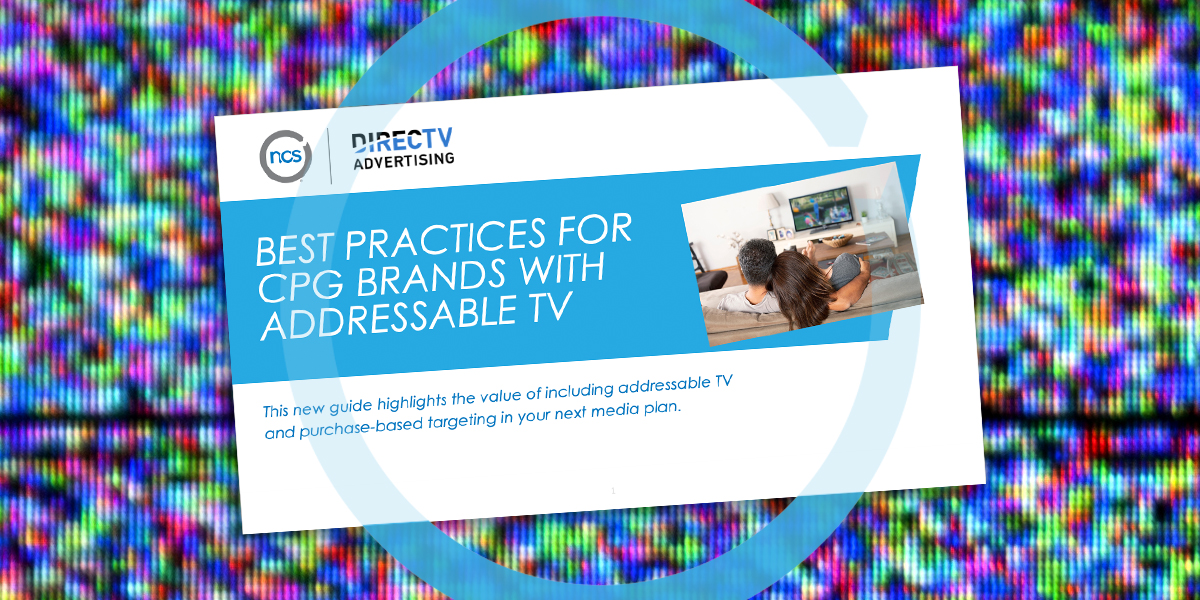 ncs

DIRECTV ADVERTISING

BEST PRACTICES FOR CPG BRANDS WITH ADDRESSABLE TV

This new guide highlights the value of including addressable TV and purchase-based targeting in your next media plan.

1